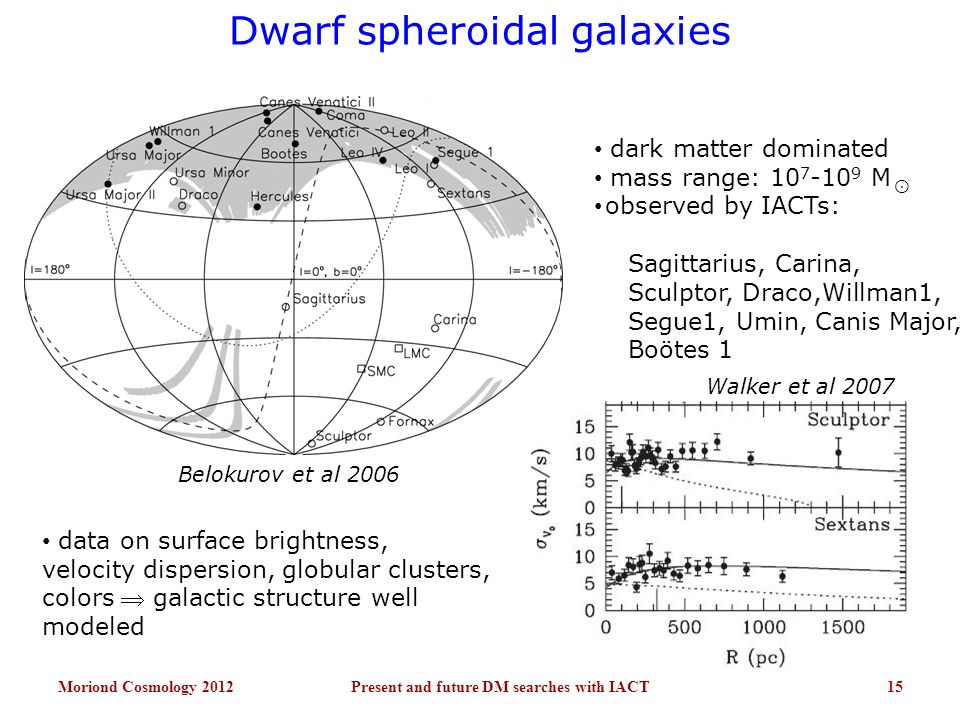 Dwarf spheroidal galaxies

Canes Venatici II
Coma
Willman 1
Canes Venatici
Leo II
Ursa Major
Bootes
Leo IV
Segue 1
Ursa Minor
Leo I
Ursa Major II
Draco
Hercules
Sextans
l=180°
l=0°, b=0°
l=−180°
Sagittarius
Carina
LMC
SMC
Fornax
Sculptor

Belokurov et al 2006

• dark matter dominated
• mass range: $10^7$-$10^9$ $M_\odot$
• observed by IACTs:

Sagittarius, Carina, Sculptor, Draco,Willman1, Segue1, Umin, Canis Major, Boötes 1

Walker et al 2007

Sculptor
Sextans
$\sigma_{v_0}$ (km/s)
15
10
5
0
15
10
5
0
0
500
1000
1500
R (pc)

• data on surface brightness, velocity dispersion, globular clusters, colors $\Rightarrow$ galactic structure well modeled

Moriond Cosmology 2012
Present and future DM searches with IACT
15